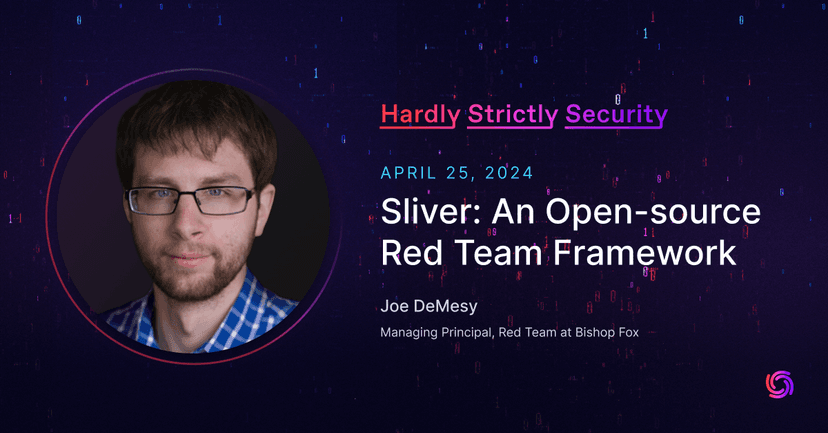 Hardly Strictly Security

APRIL 25, 2024

Sliver: An Open-source Red Team Framework

Joe DeMesy

Managing Principal, Red Team at Bishop Fox